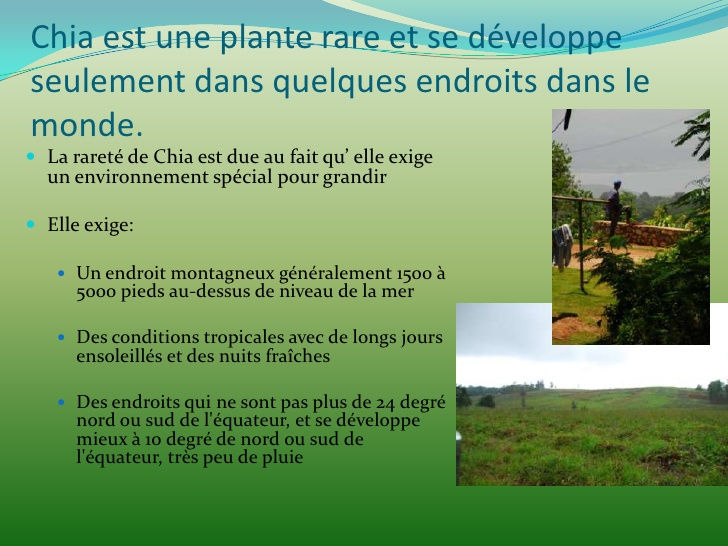 Chia est une plante rare et se développe seulement dans quelques endroits dans le monde.

La rareté de Chia est due au fait qu’ elle exige un environnement spécial pour grandir

Elle exige:

Un endroit montagneux généralement 1500 à 5000 pieds au-dessus de niveau de la mer

Des conditions tropicales avec de longs jours ensoleillés et des nuits fraîches

Des endroits qui ne sont pas plus de 24 degré nord ou sud de l'équateur, et se développe mieux à 10 degré de nord ou sud de l'équateur, très peu de pluie